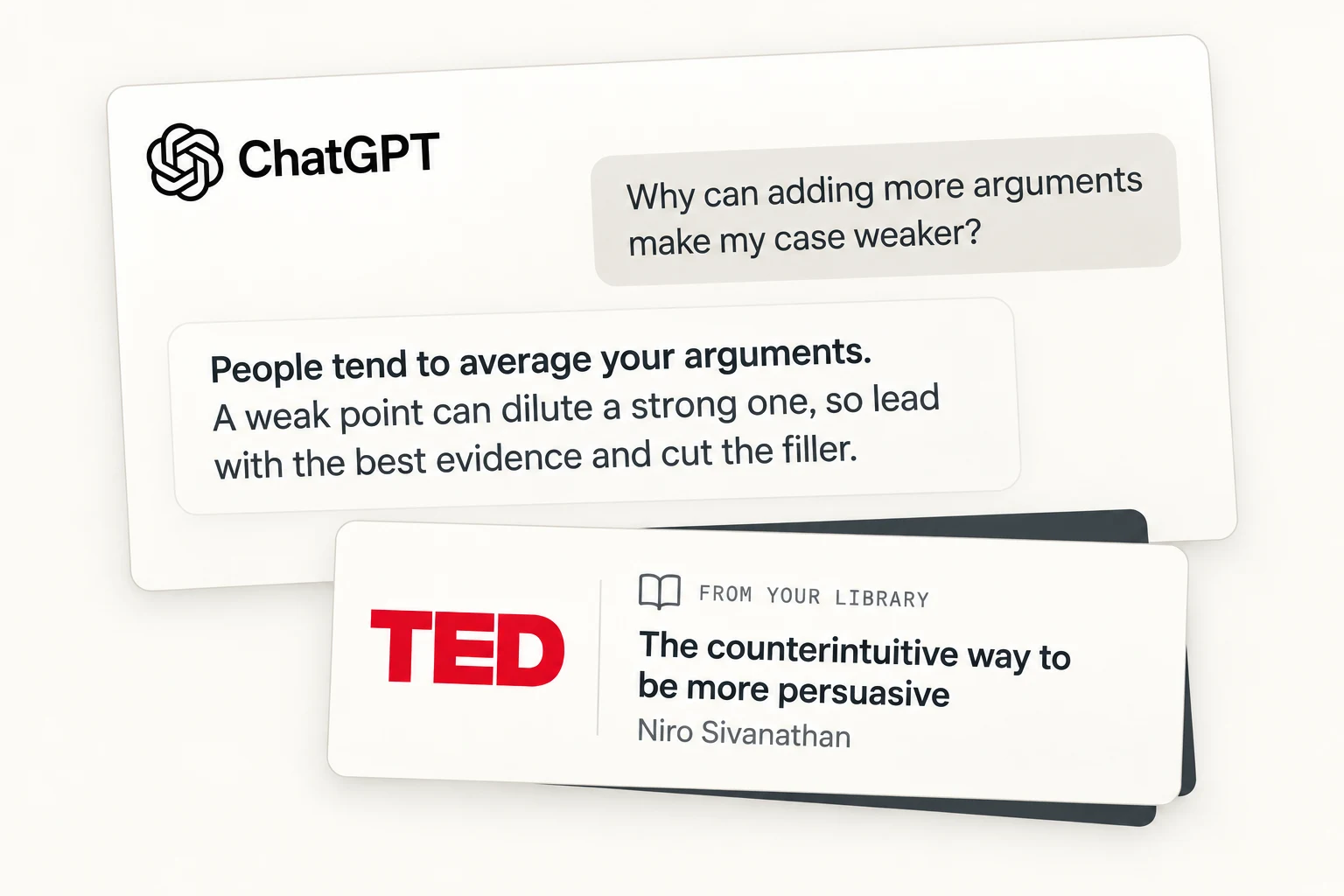 ChatGPT

Why can adding more arguments make my case weaker?

People tend to average your arguments. A weak point can dilute a strong one, so lead with the best evidence and cut the filler.

TED

FROM YOUR LIBRARY

The counterintuitive way to be more persuasive

Niro Sivanathan